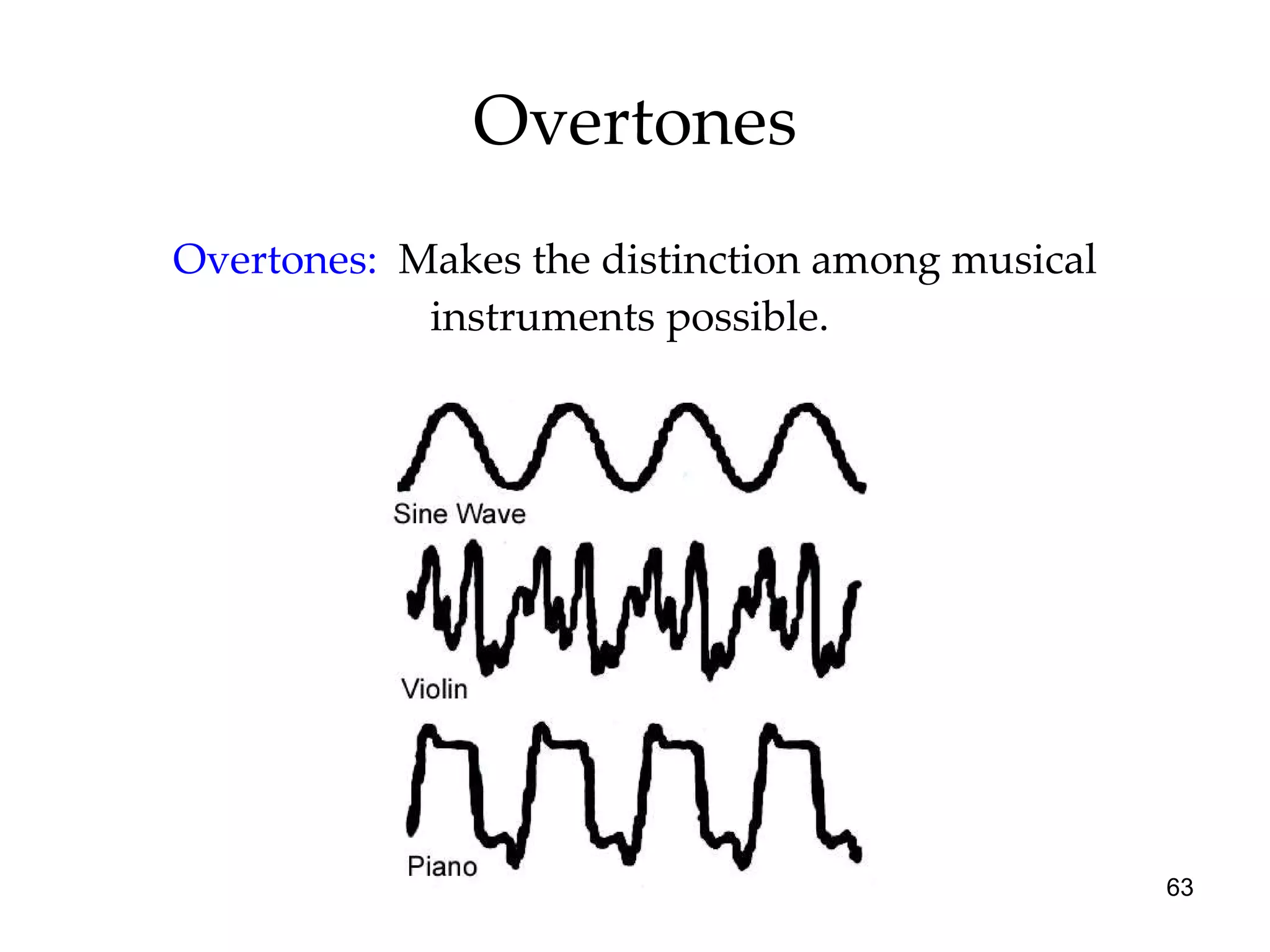 Overtones

Overtones: Makes the distinction among musical instruments possible.

Sine Wave

Violin

Piano

63